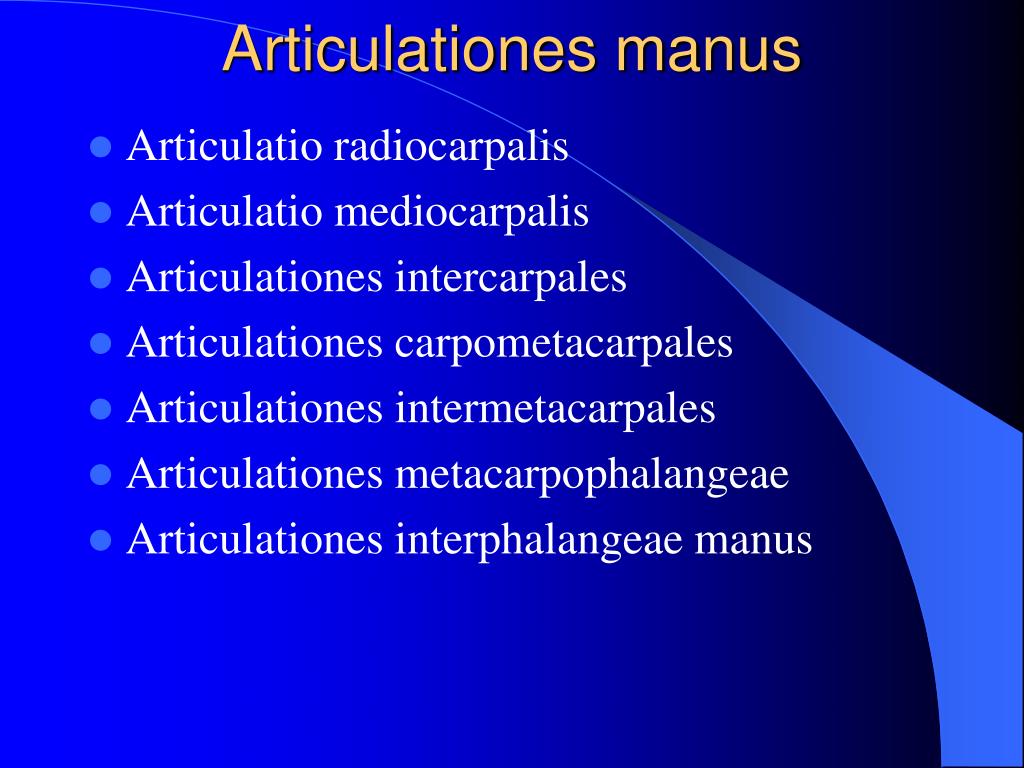 Articulationes manus

- Articulatio radiocarpalis
- Articulatio mediocarpalis
- Articulationes intercarpales
- Articulationes carpometacarpales
- Articulationes intermetacarpales
- Articulationes metacarpophalangeae
- Articulationes interphalangeae manus